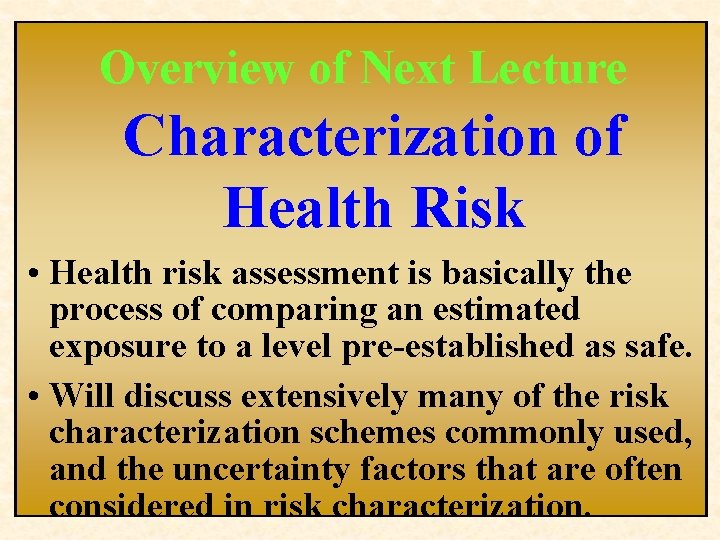 Overview of Next Lecture

Characterization of Health Risk

• Health risk assessment is basically the process of comparing an estimated exposure to a level pre-established as safe.

• Will discuss extensively many of the risk characterization schemes commonly used, and the uncertainty factors that are often considered in risk characterization.